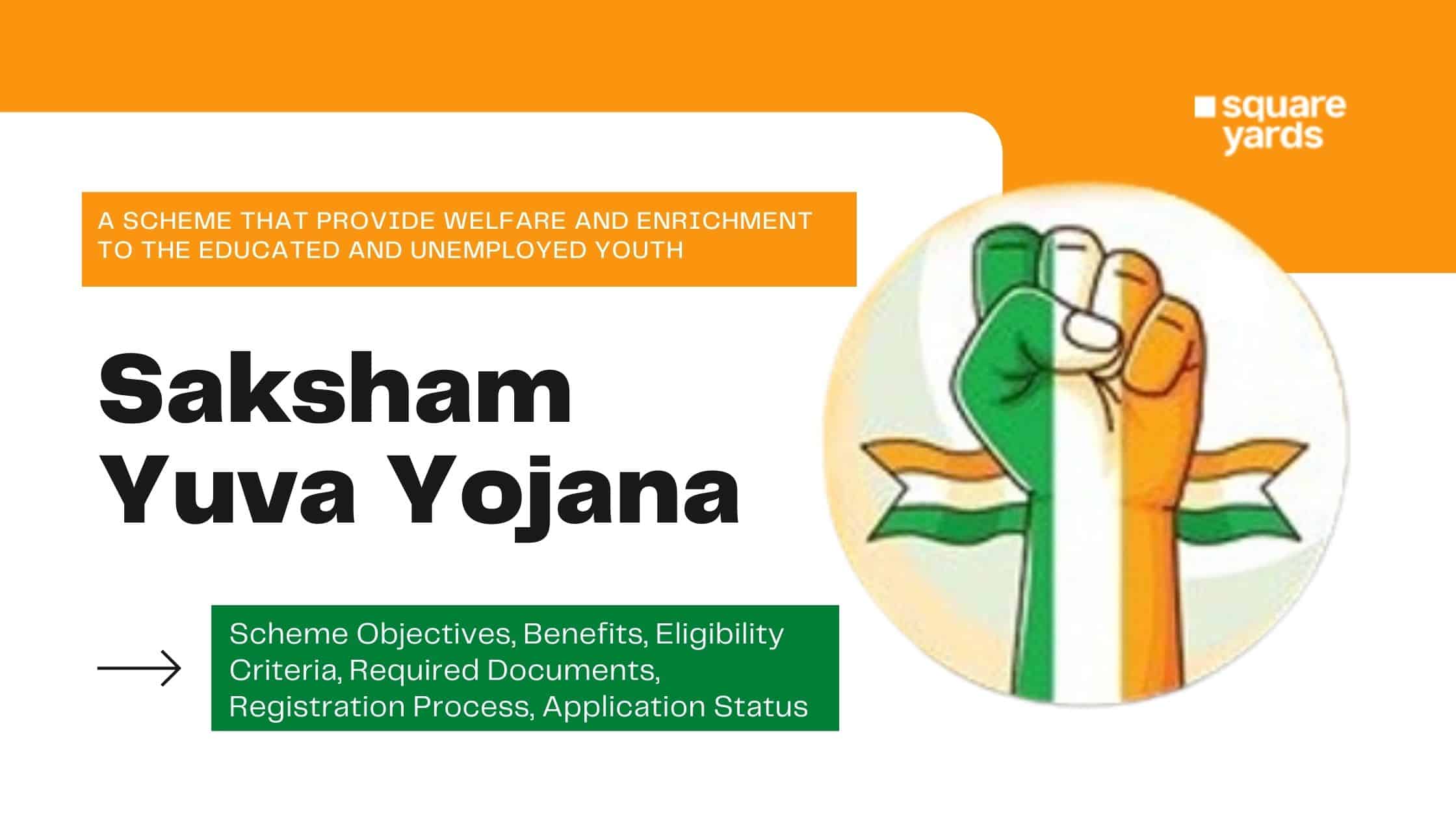 square yards

A SCHEME THAT PROVIDE WELFARE AND ENRICHMENT TO THE EDUCATED AND UNEMPLOYED YOUTH

Saksham Yuva Yojana

Scheme Objectives, Benefits, Eligibility Criteria, Required Documents, Registration Process, Application Status